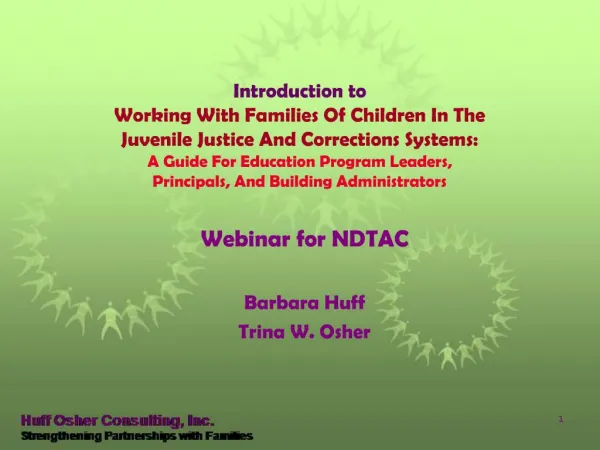 Introduction to
Working With Families Of Children In The Juvenile Justice And Corrections Systems:
A Guide For Education Program Leaders, Principals, And Building Administrators

Webinar for NDTAC

Barbara Huff
Trina W. Osher

Huff Osher Consulting, Inc.
Strengthening Partnerships with Families

1